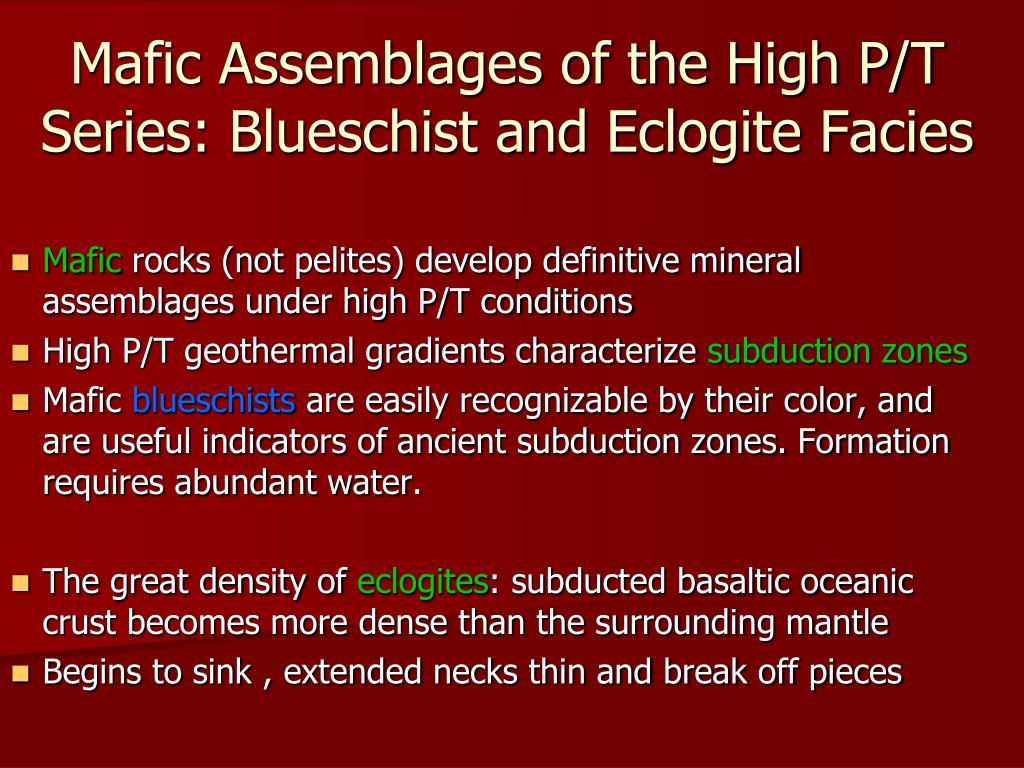 Mafic Assemblages of the High P/T Series: Blueschist and Eclogite Facies

- Mafic rocks (not pelites) develop definitive mineral assemblages under high P/T conditions
- High P/T geothermal gradients characterize subduction zones
- Mafic blueschists are easily recognizable by their color, and are useful indicators of ancient subduction zones. Formation requires abundant water.

- The great density of eclogites: subducted basaltic oceanic crust becomes more dense than the surrounding mantle
- Begins to sink , extended necks thin and break off pieces